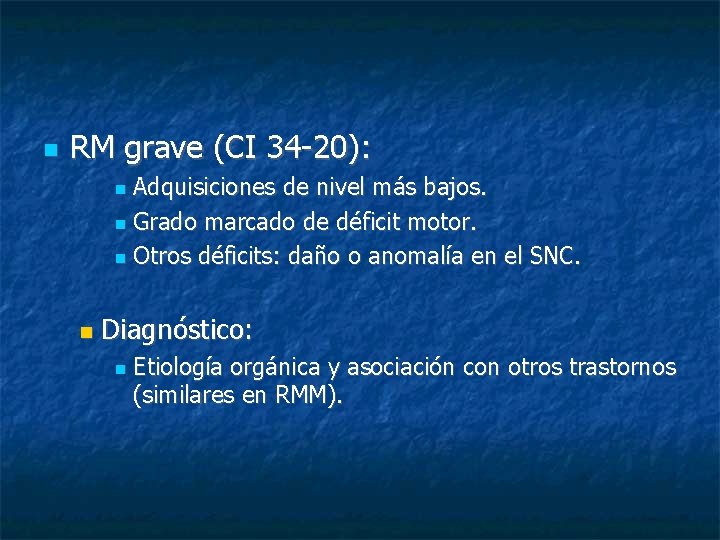 RM grave (CI 34-20):

Adquisiciones de nivel más bajos.
Grado marcado de déficit motor.
Otros déficits: daño o anomalía en el SNC.

Diagnóstico:

Etiología orgánica y asociación con otros trastornos (similares en RMM).